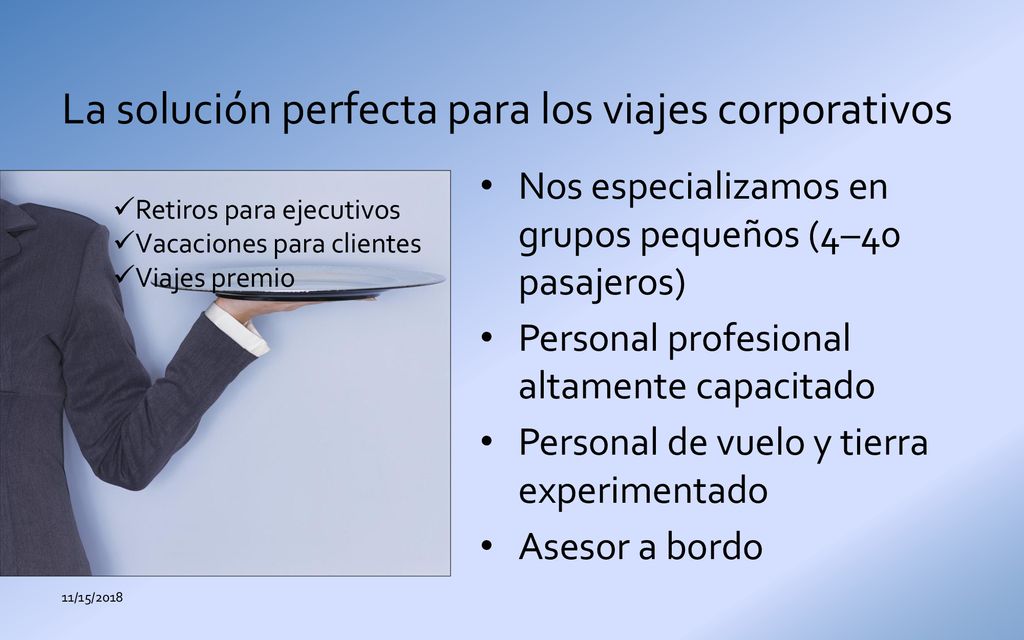 La solución perfecta para los viajes corporativos

✓Retiros para ejecutivos
✓Vacaciones para clientes
✓Viajes premio

• Nos especializamos en grupos pequeños (4–40 pasajeros)
• Personal profesional altamente capacitado
• Personal de vuelo y tierra experimentado
• Asesor a bordo

11/15/2018